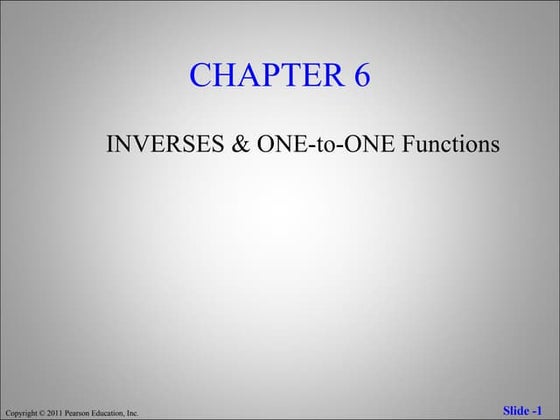 CHAPTER 6

INVERSES & ONE-to-ONE Functions

Copyright © 2011 Pearson Education, Inc.

Slide -1